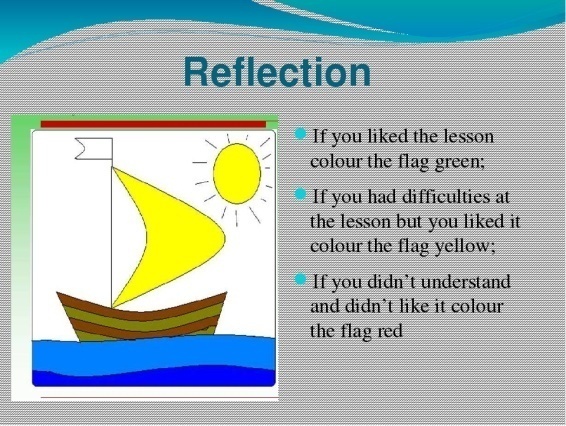 Reflection

If you liked the lesson colour the flag green;

If you had difficulties at the lesson but you liked it colour the flag yellow;

If you didn't understand and didn't like it colour the flag red